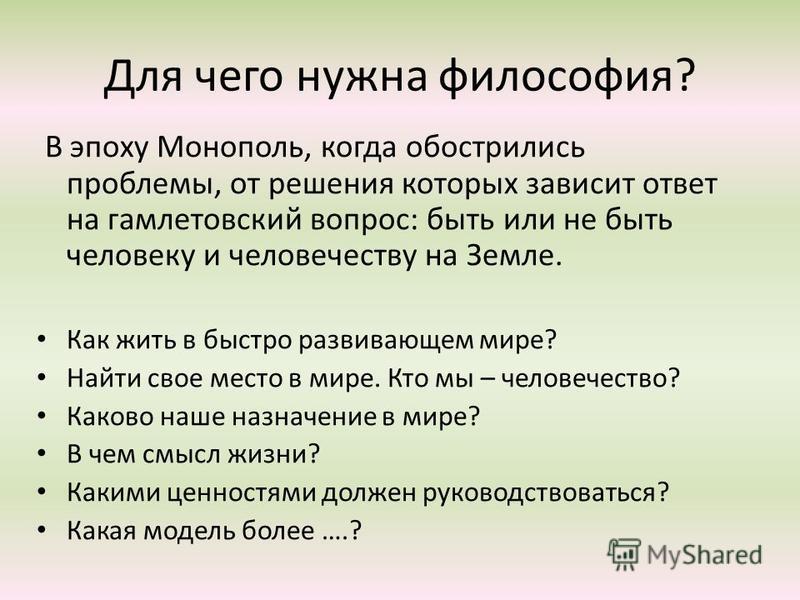 Для чего нужна философия?

В эпоху Монополь, когда обострились проблемы, от решения которых зависит ответ на гамлетовский вопрос: быть или не быть человеку и человечеству на Земле.

• Как жить в быстро развивающем мире?
• Найти свое место в мире. Кто мы – человечество?
• Каково наше назначение в мире?
• В чем смысл жизни?
• Какими ценностями должен руководствоваться?
• Какая модель более ….?

MyShared